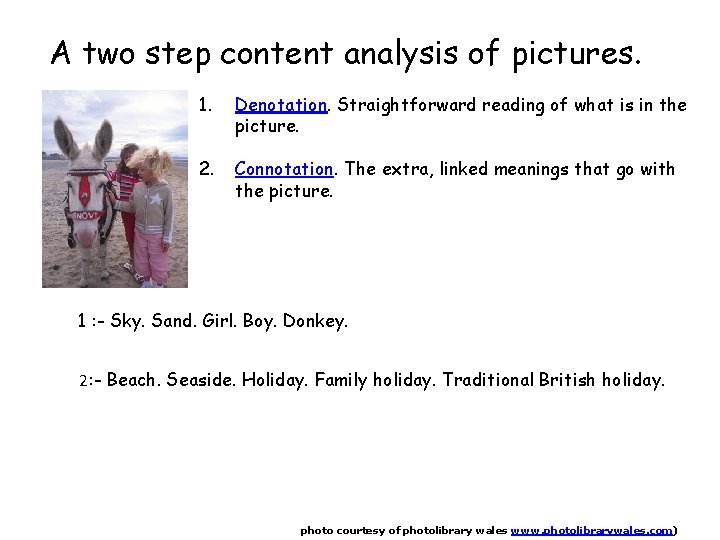 A two step content analysis of pictures.

SNOWY

1. Denotation. Straightforward reading of what is in the picture.

2. Connotation. The extra, linked meanings that go with the picture.

1 :- Sky. Sand. Girl. Boy. Donkey.

2:- Beach. Seaside. Holiday. Family holiday. Traditional British holiday.

photo courtesy of photolibrary wales www.photolibrarywales.com)